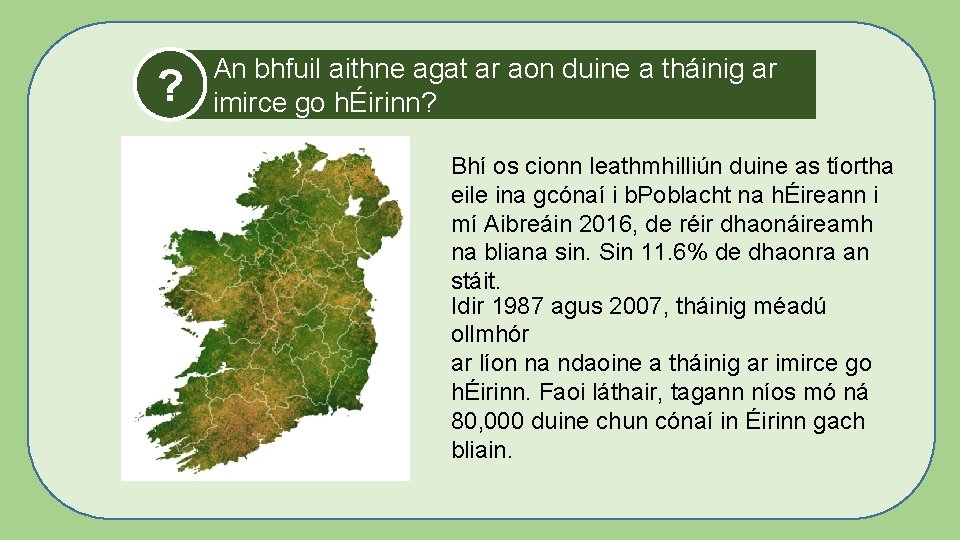 ?

An bhfuil aithne agat ar aon duine a tháinig ar imirce go hÉirinn?

Bhí os cionn leathmhilliún duine as tíortha eile ina gcónaí i bPoblacht na hÉireann i mí Aibreáin 2016, de réir dhaonáireamh na bliana sin. Sin 11.6% de dhaonra an stáit.

Idir 1987 agus 2007, tháinig méadú ollmhór
ar líon na ndaoine a tháinig ar imirce go hÉirinn. Faoi láthair, tagann níos mó ná 80,000 duine chun cónaí in Éirinn gach bliain.